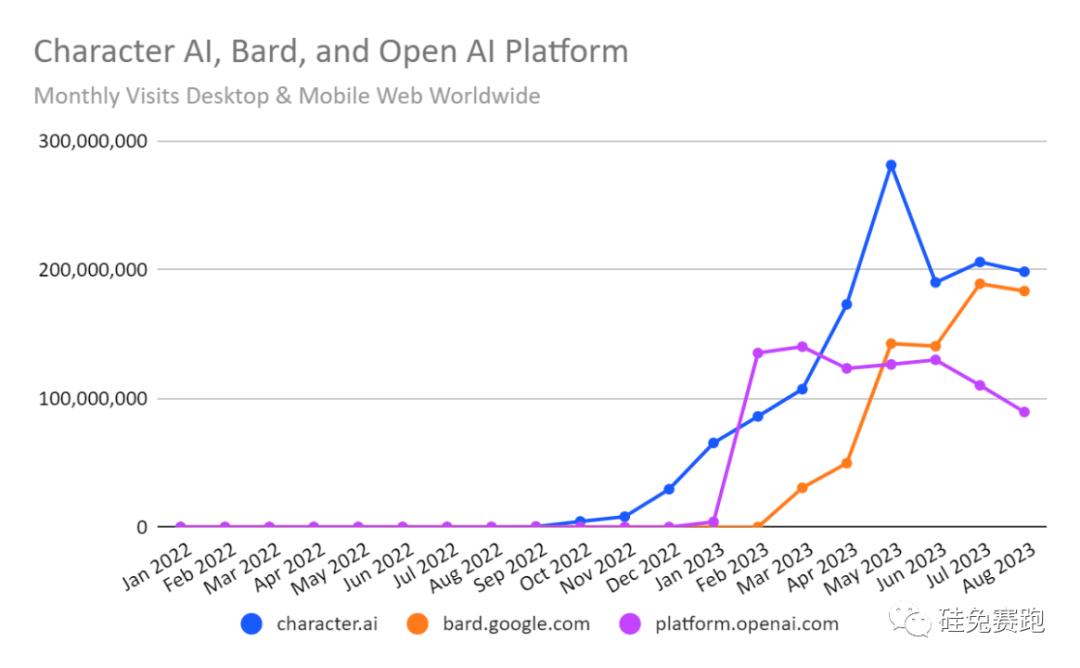 Character AI, Bard, and Open AI Platform
Monthly Visits Desktop & Mobile Web Worldwide

300,000,000
200,000,000
100,000,000
0

Jan 2022 Feb 2022 Mar 2022 Apr 2022 May 2022 Jun 2022 Jul 2022 Aug 2022 Sep 2022 Oct 2022 Nov 2022 Dec 2022 Jan 2023 Feb 2023 Mar 2023 Apr 2023 May 2023 Jun 2023 Jul 2023 Aug 2023

character.ai bard.google.com platform.openai.com

硅兔赛跑